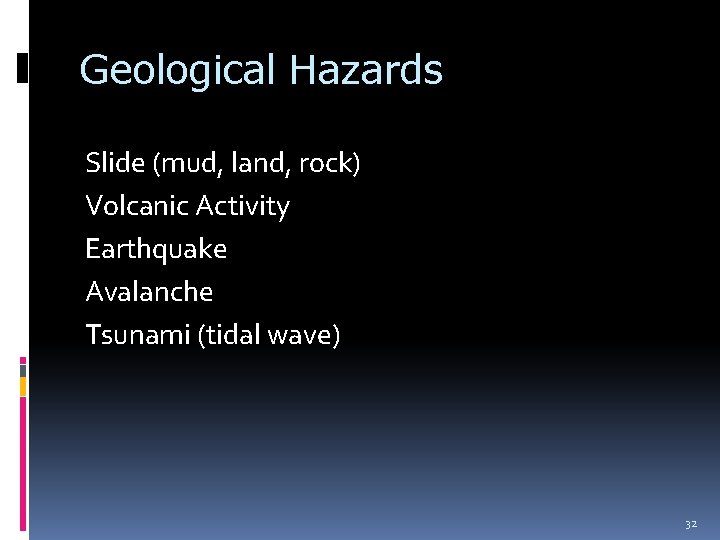 Geological Hazards

Slide (mud, land, rock)
Volcanic Activity
Earthquake
Avalanche
Tsunami (tidal wave)

32